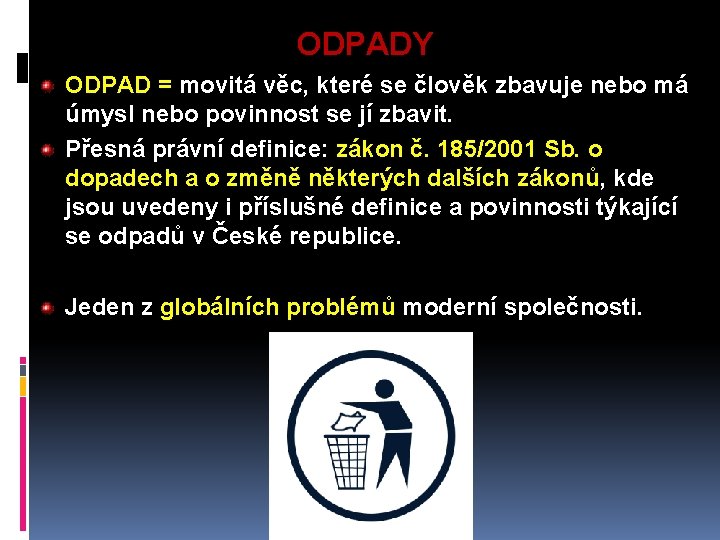 ODPADY

ODPAD = movitá věc, které se člověk zbavuje nebo má úmysl nebo povinnost se jí zbavit.

Přesná právní definice: zákon č. 185/2001 Sb. o dopadech a o změně některých dalších zákonů, kde jsou uvedeny i příslušné definice a povinnosti týkající se odpadů v České republice.

Jeden z globálních problémů moderní společnosti.